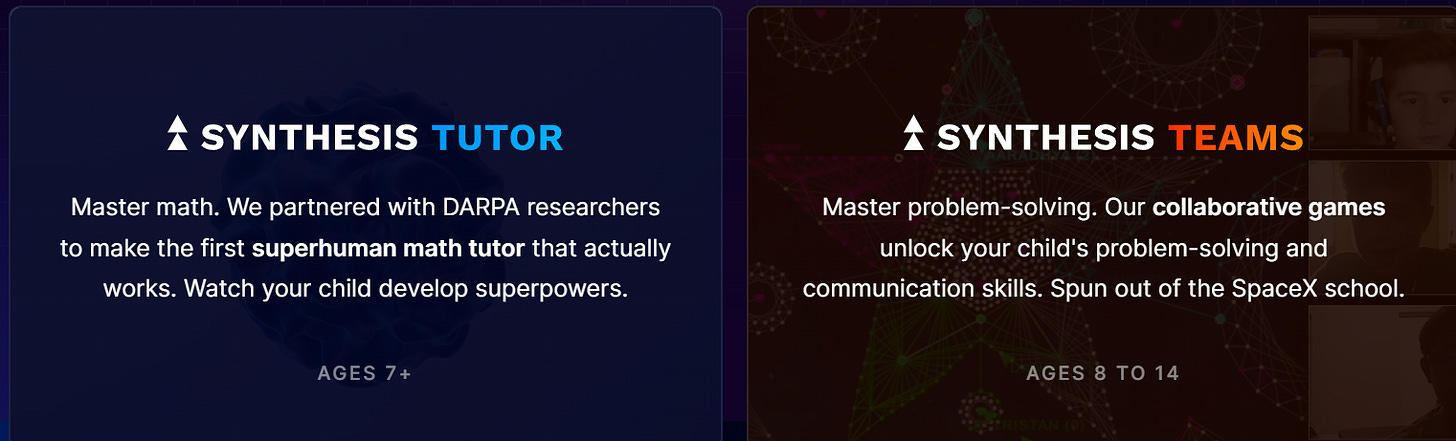 SYNTHESIS TUTOR

Master math. We partnered with DARPA researchers to make the first superhuman math tutor that actually works. Watch your child develop superpowers.

AGES 7+

SYNTHESIS TEAMS

Master problem-solving. Our collaborative games unlock your child's problem-solving and communication skills. Spun out of the SpaceX school.

AGES 8 TO 14